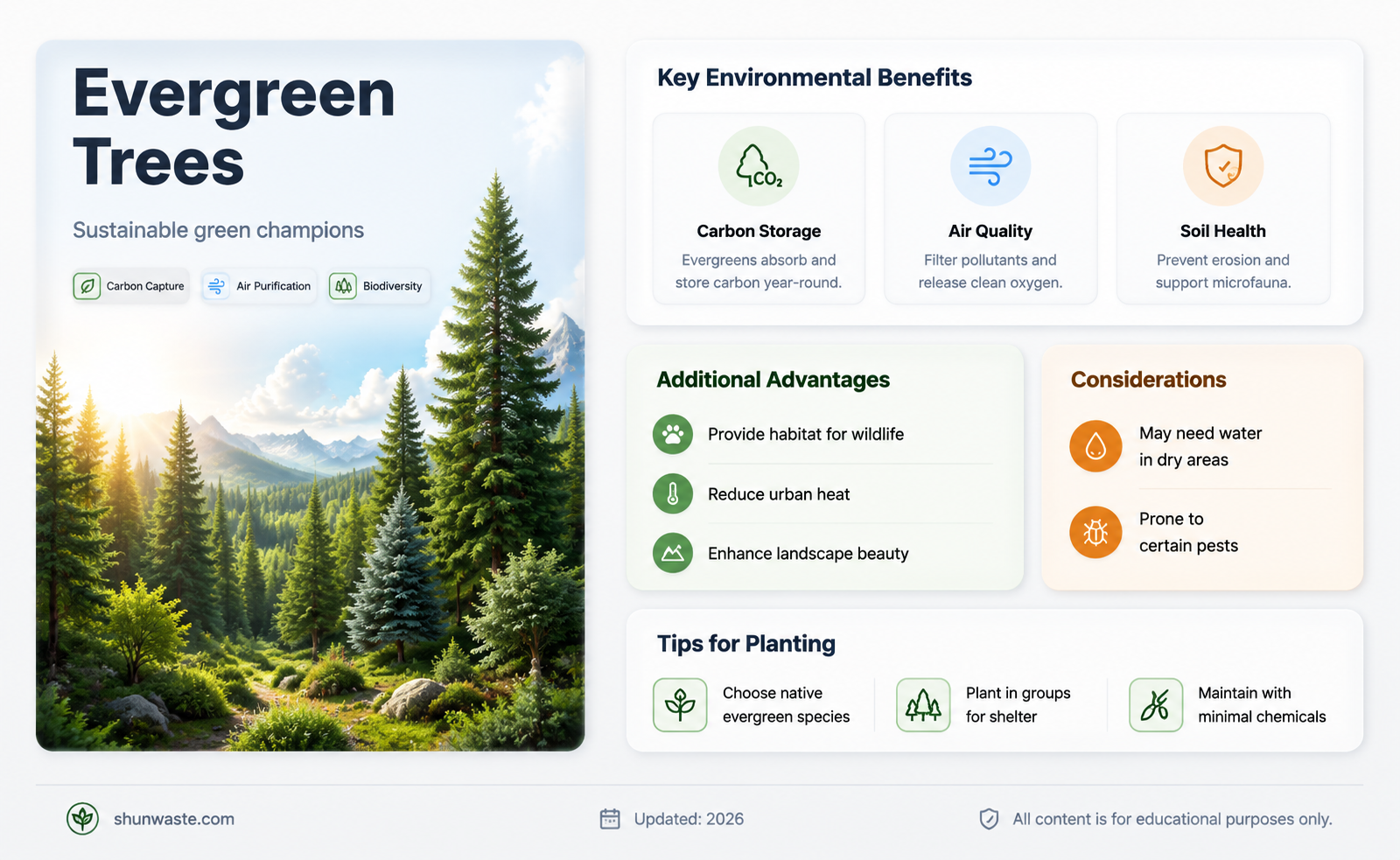 Evergreen Trees

Sustainable green champions

Carbon Capture
Air Purification
Biodiversity

Key Environmental Benefits

$CO_2$

Carbon Storage
Evergreens absorb and store carbon year-round.

Air Quality
Filter pollutants and release clean oxygen.

Soil Health
Prevent erosion and support microfauna.

Additional Advantages

Provide habitat for wildlife

Reduce urban heat

Enhance landscape beauty

Considerations

May need water in dry areas

Prone to certain pests

Tips for Planting

Choose native evergreen species

Plant in groups for shelter

Maintain with minimal chemicals

shunwaste.com

Updated: 2026

All content is for educational purposes only.